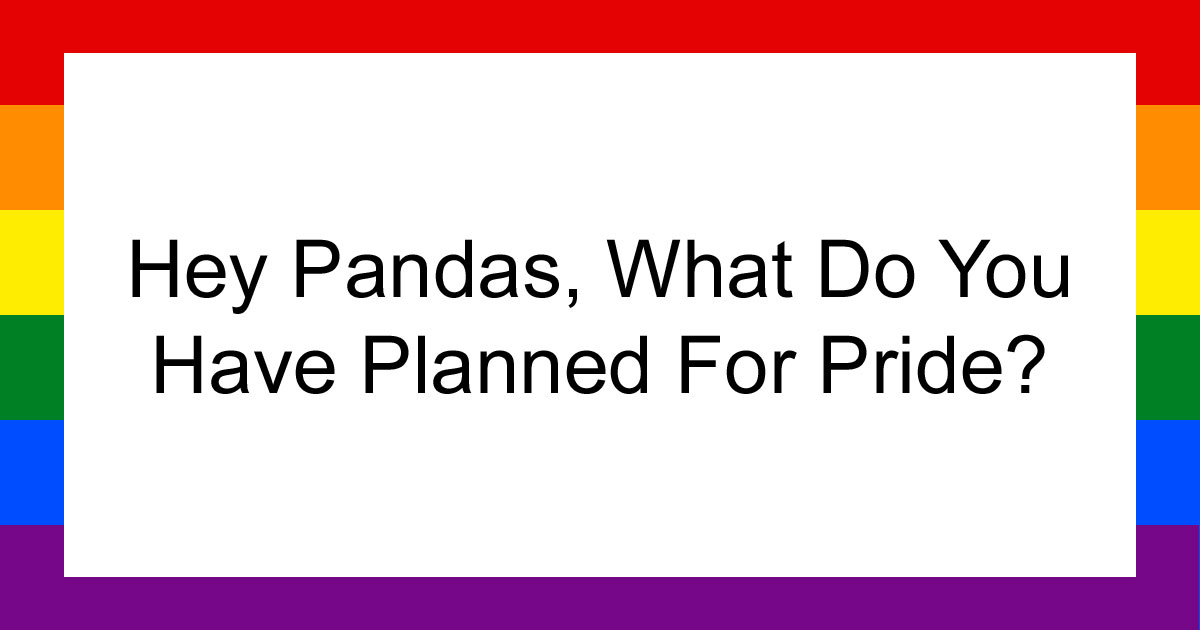 Hey Pandas, What Do You Have Planned For Pride?